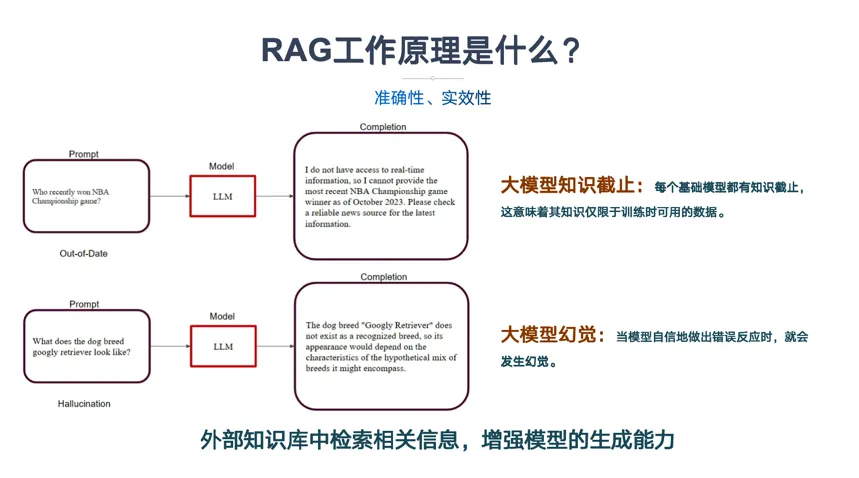 RAG工作原理是什么？

准确性、实效性

Prompt

Who recently won NBA Championship game?

Out-of-Date

Model

LLM

Completion

I do not have access to real-time information, so I cannot provide the most recent NBA Championship game winner as of October 2023. Please check a reliable news source for the latest information.

大模型知识截止：每个基础模型都有知识截止，这意味着其知识仅限于训练时可用的数据。

Prompt

What does the dog breed googly retriever look like?

Hallucination

Model

LLM

Completion

The dog breed "Googly Retriever" does not exist as a recognized breed, so its appearance would depend on the characteristics of the hypothetical mix of breeds it might encompass.

大模型幻觉：当模型自信地做出错误反应时，就会发生幻觉。

外部知识库中检索相关信息，增强模型的生成能力